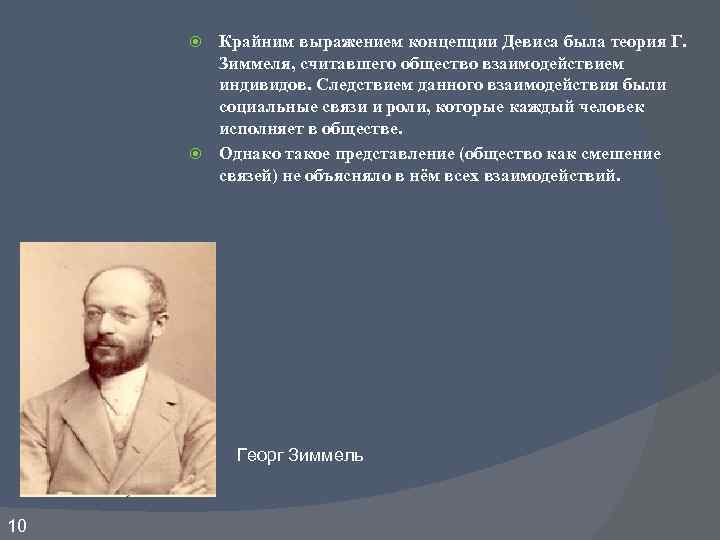 Крайним выражением концепции Девиса была теория Г. Зиммеля, считавшего общество взаимодействием индивидов. Следствием данного взаимодействия были социальные связи и роли, которые каждый человек исполняет в обществе.

Однако такое представление (общество как смешение связей) не объясняло в нём всех взаимодействий.

Георг Зиммель

10